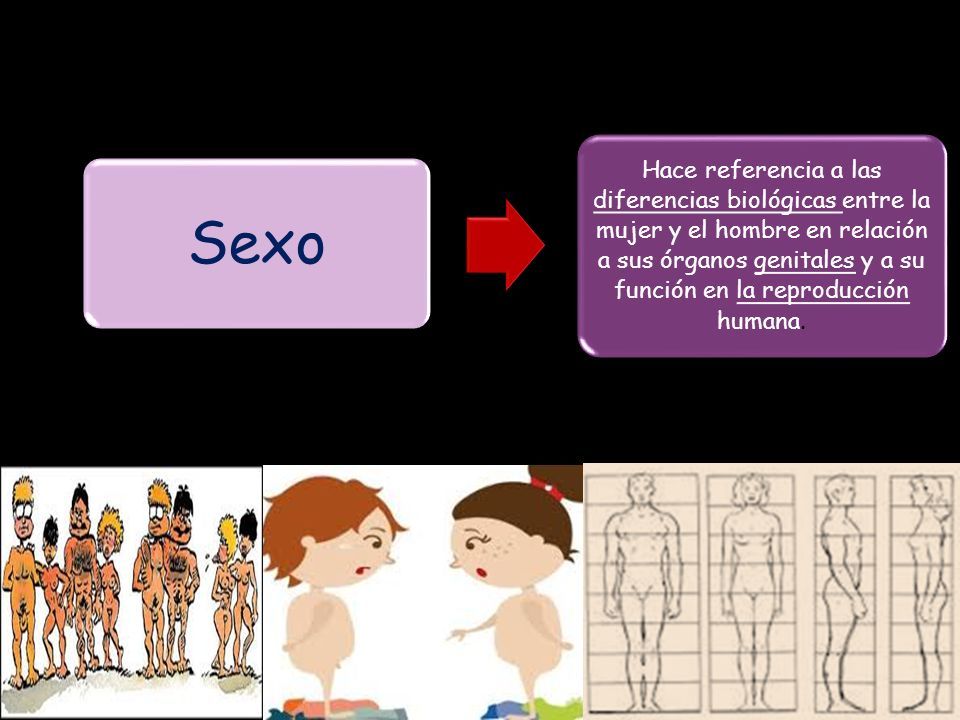 Sexo

Hace referencia a las diferencias biológicas entre la mujer y el hombre en relación a sus órganos genitales y a su función en la reproducción humana.